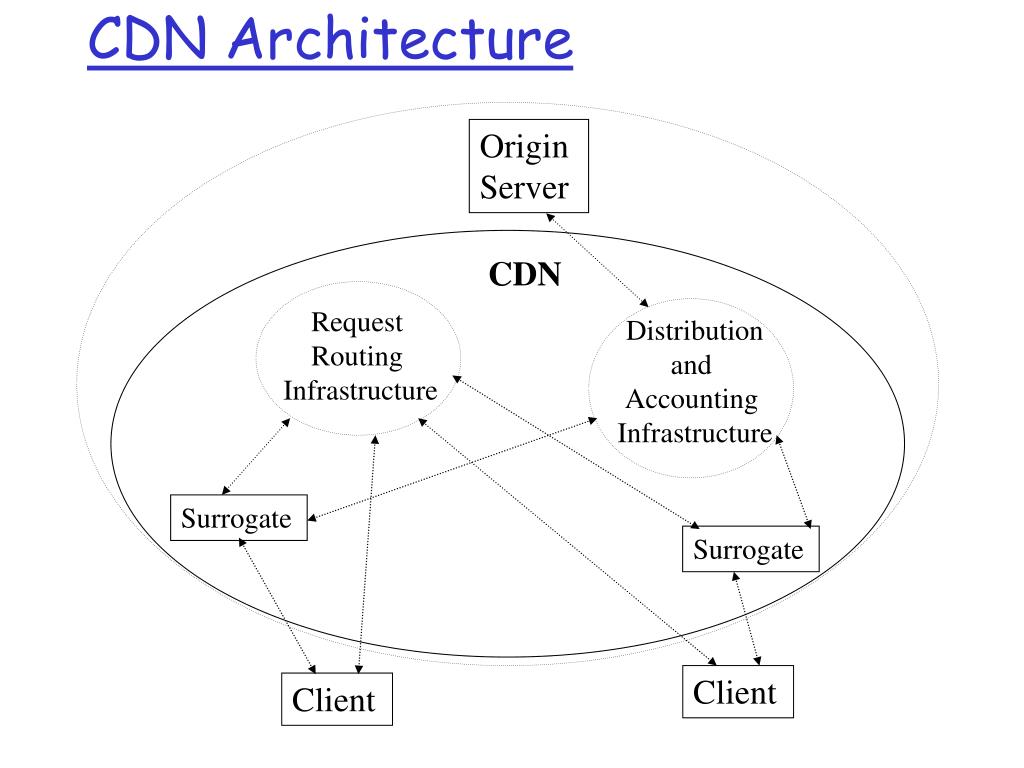 CDN Architecture

Origin Server

CDN

Request Routing Infrastructure

Distribution and Accounting Infrastructure

Surrogate

Surrogate

Client

Client